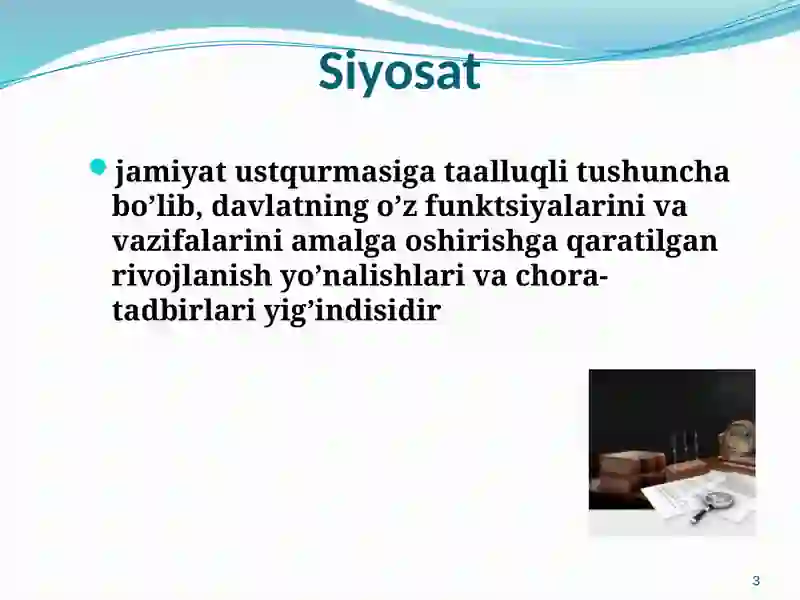 Siyosat

jamiyat ustqurmasiga taalluqli tushuncha bo’lib, davlatning o’z funktsiyalarini va vazifalarini amalga oshirishga qaratilgan rivojlanish yo’nalishlari va chora-tadbirlari yig’indisidir

3